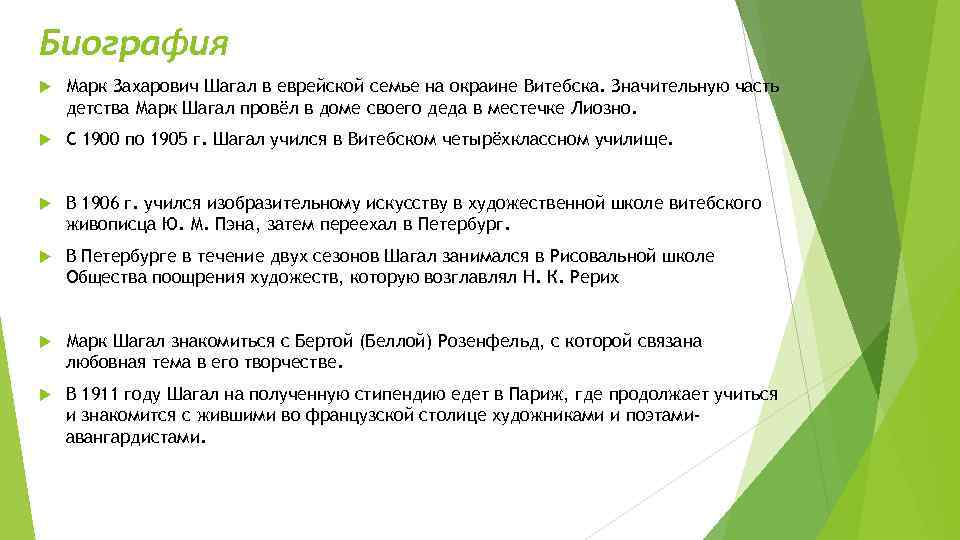 Биография

Марк Захарович Шагал в еврейской семье на окраине Витебска. Значительную часть детства Марк Шагал провёл в доме своего деда в местечке Лиозно.

С 1900 по 1905 г. Шагал учился в Витебском четырёхклассном училище.

В 1906 г. учился изобразительному искусству в художественной школе витебского живописца Ю. М. Пэна, затем переехал в Петербург.

В Петербурге в течение двух сезонов Шагал занимался в Рисовальной школе Общества поощрения художеств, которую возглавлял Н. К. Рерих

Марк Шагал знакомиться с Бертой (Беллой) Розенфельд, с которой связана любовная тема в его творчестве.

В 1911 году Шагал на полученную стипендию едет в Париж, где продолжает учиться и знакомится с жившими во французской столице художниками и поэтами-авангардистами.